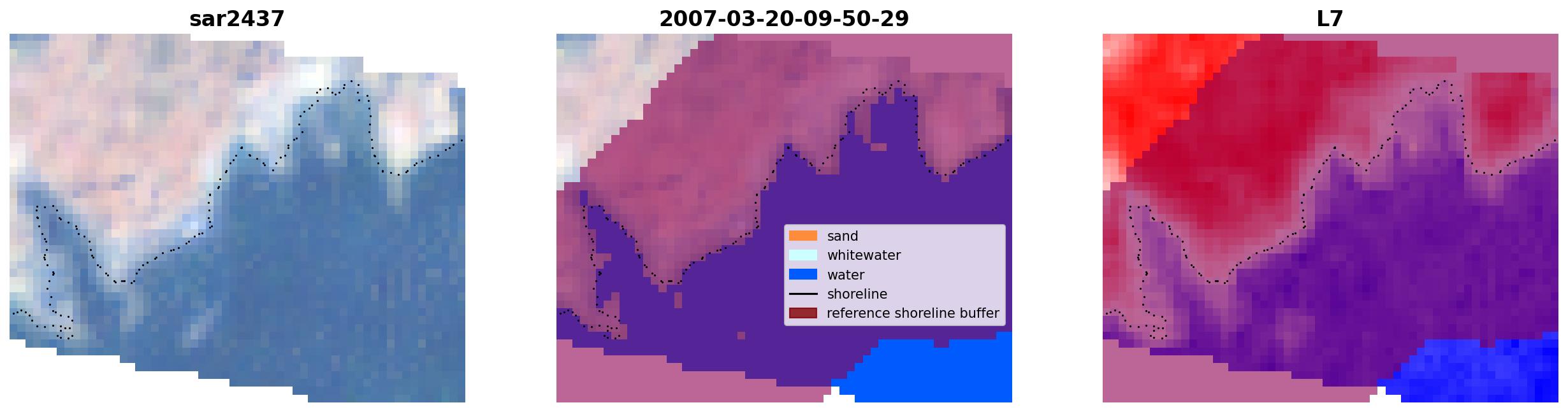 sar2437

2007-03-20-09-50-29

sand
whitewater
water
shoreline
reference shoreline buffer

L7